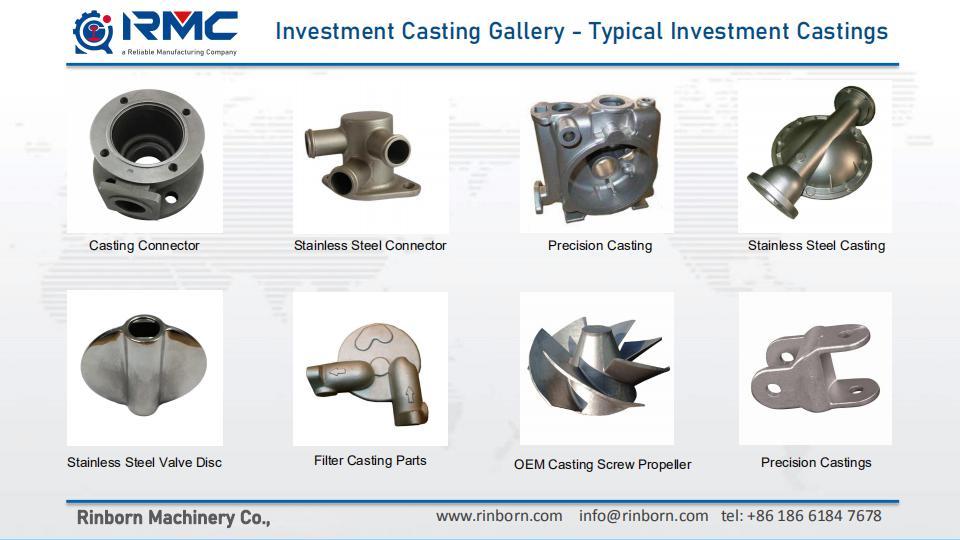 RMC
a Reliable Manufacturing Company

Investment Casting Gallery - Typical Investment Castings

Casting Connector

Stainless Steel Connector

Precision Casting

Stainless Steel Casting

Stainless Steel Valve Disc

Filter Casting Parts

OEM Casting Screw Propeller

Precision Castings

Rinborn Machinery Co.,

www.rinborn.com info@rinborn.com tel: +86 186 6184 7678